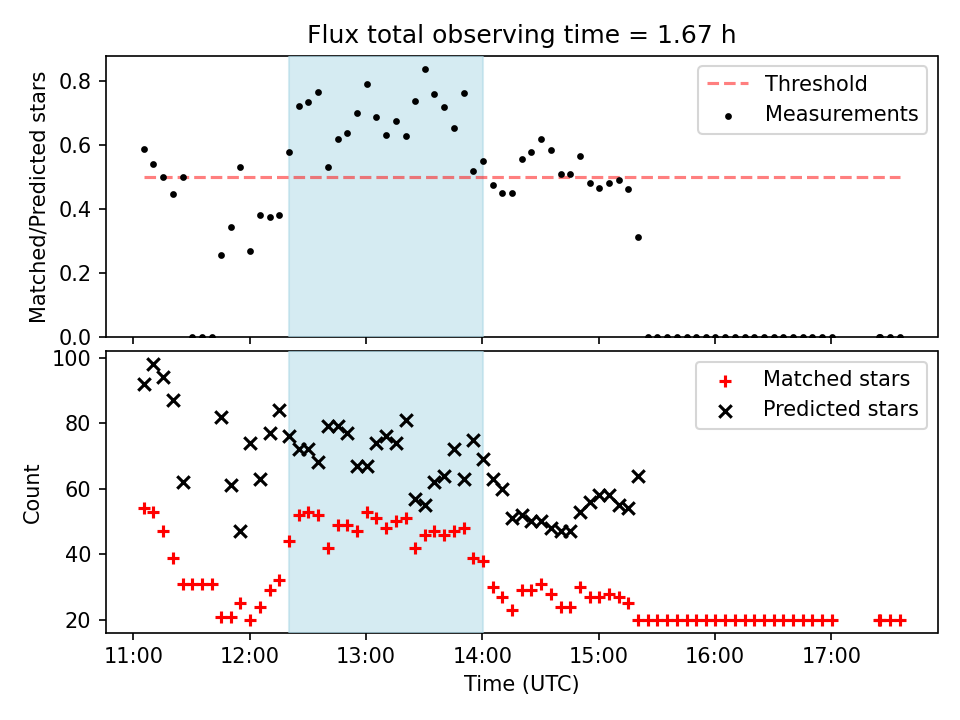 Flux total observing time = 1.67 h

Matched/Predicted stars

0.8
0.6
0.4
0.2
0.0

Threshold
Measurements

Count

100
80
60
40
20

Matched stars
Predicted stars

11:00 12:00 13:00 14:00 15:00 16:00 17:00

Time (UTC)